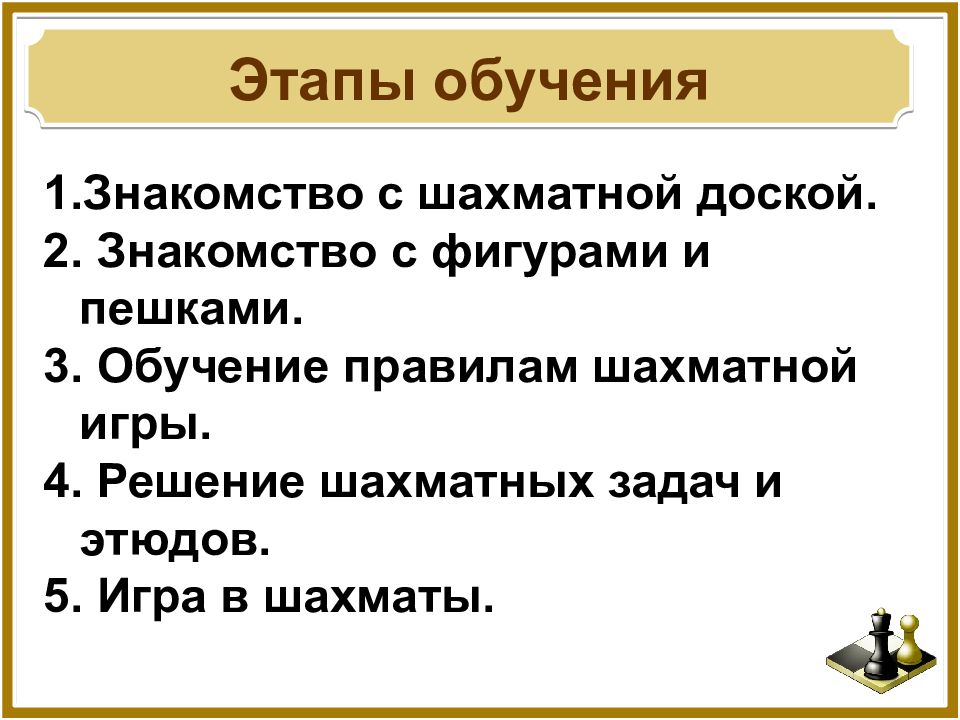 Этапы обучения

1.Знакомство с шахматной доской.
2. Знакомство с фигурами и пешками.
3. Обучение правилам шахматной игры.
4. Решение шахматных задач и этюдов.
5. Игра в шахматы.